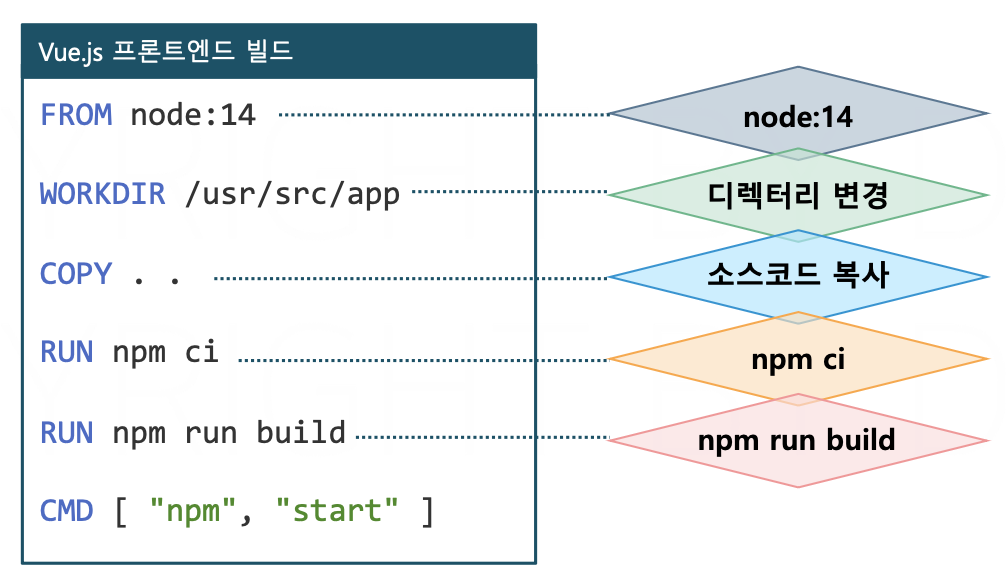 Vue.js 프론트엔드 빌드

FROM node:14

WORKDIR /usr/src/app

COPY . .

RUN npm ci

RUN npm run build

CMD [ "npm", "start" ]

node:14

디렉터리 변경

소스코드 복사

npm ci

npm run build